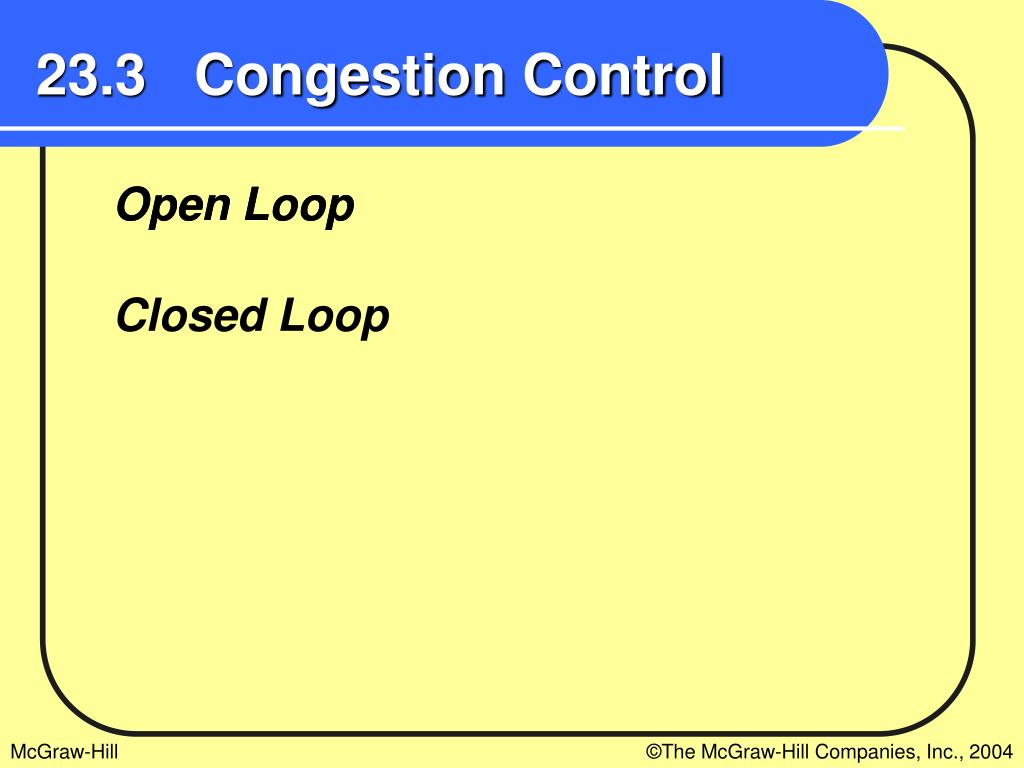 23.3 Congestion Control

Open Loop

Closed Loop

McGraw-Hill

©The McGraw-Hill Companies, Inc., 2004